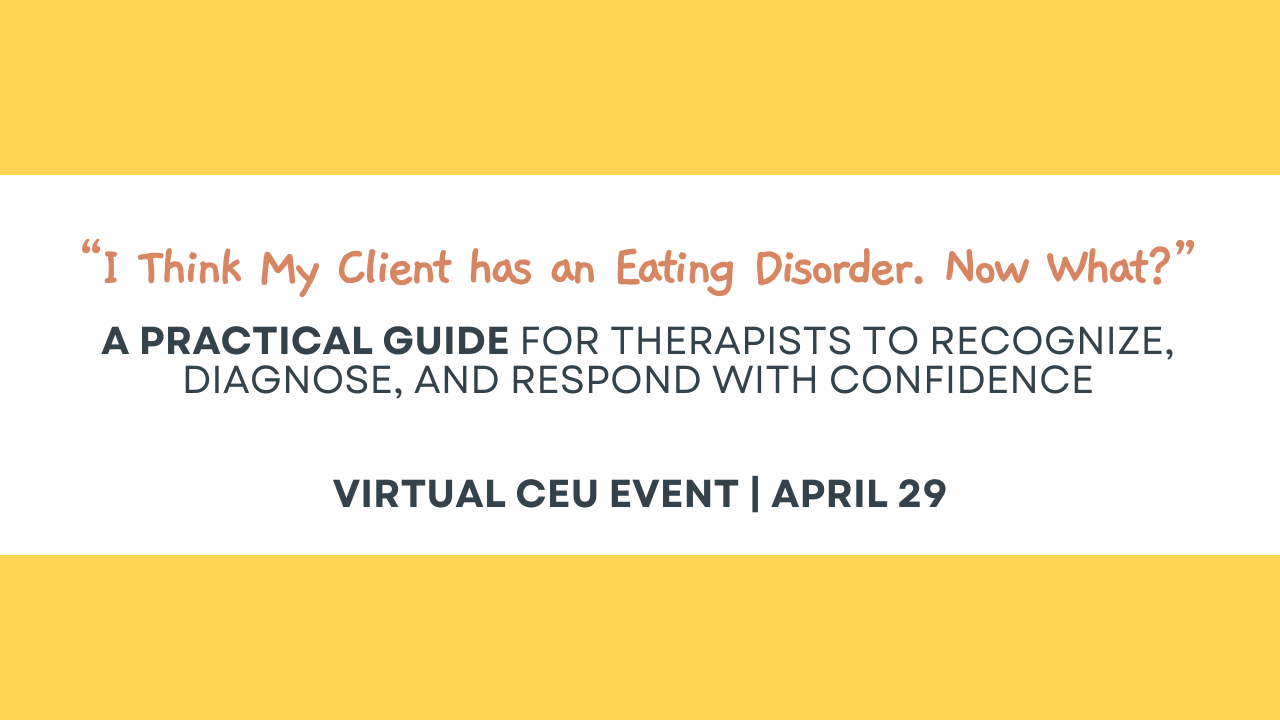 “I Think My Client has an Eating Disorder. Now What?”

A PRACTICAL GUIDE FOR THERAPISTS TO RECOGNIZE, DIAGNOSE, AND RESPOND WITH CONFIDENCE

VIRTUAL CEU EVENT | APRIL 29